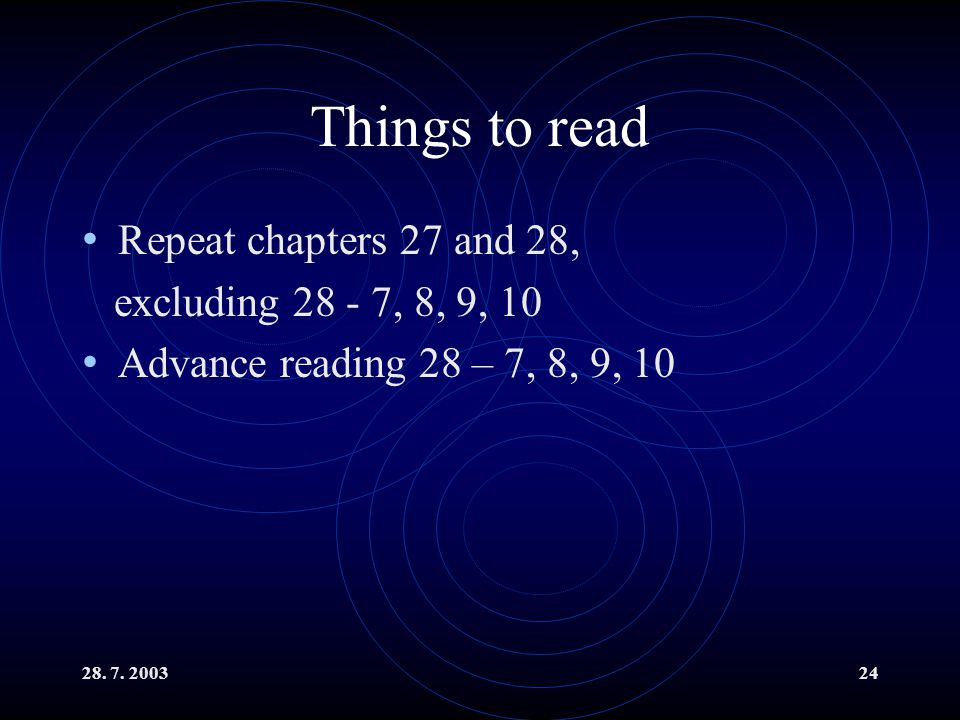 Things to read

• Repeat chapters 27 and 28, excluding 28 - 7, 8, 9, 10
• Advance reading 28 – 7, 8, 9, 10

28. 7. 2003

24